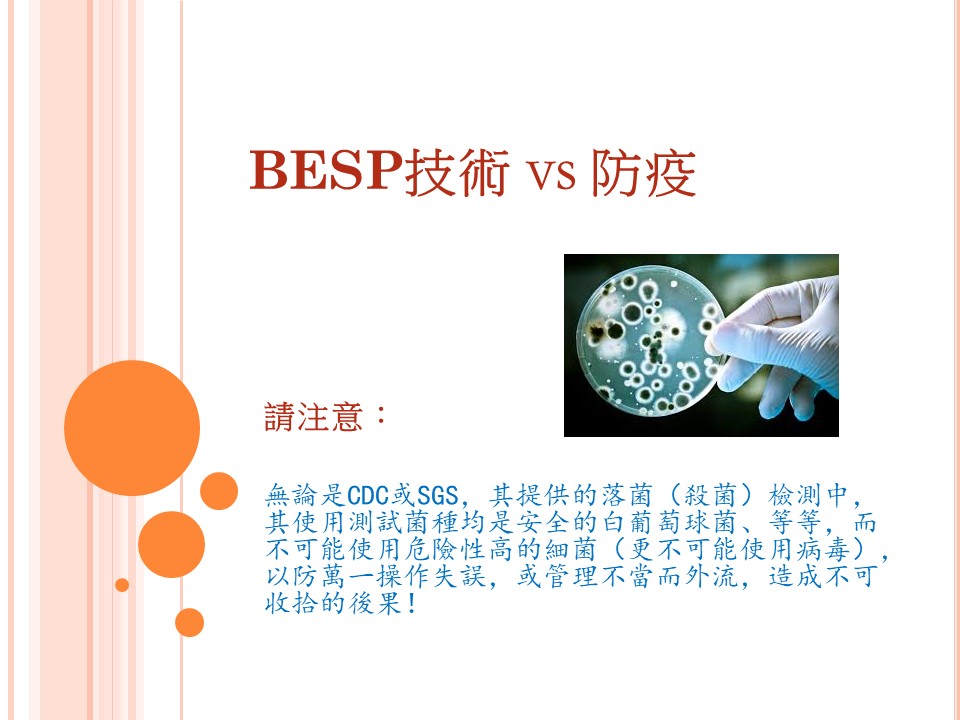 BESP技術 vs 防疫

請注意：

無論是CDC或SGS，其提供的落菌（殺菌）檢測中，其使用測試菌種均是安全的白葡萄球菌、等等，而不可能使用危險性高的細菌（更不可能使用病毒），以防萬一操作失誤，或管理不當而外流，造成不可收拾的後果！